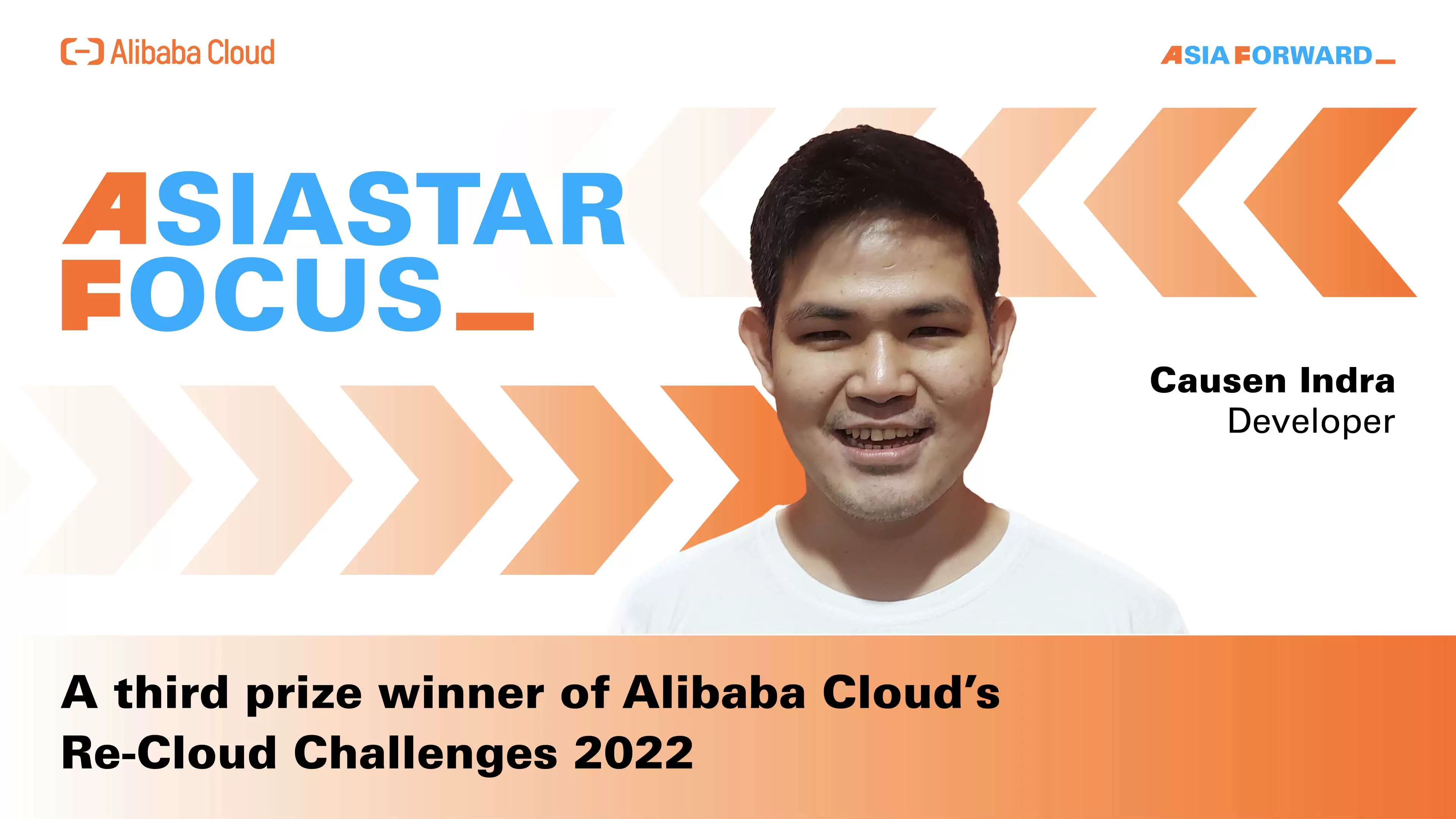 Alibaba Cloud

ASIA FORWARD_

ASIASTAR
FOCUS_

Causen Indra
Developer

A third prize winner of Alibaba Cloud's
Re-Cloud Challenges 2022